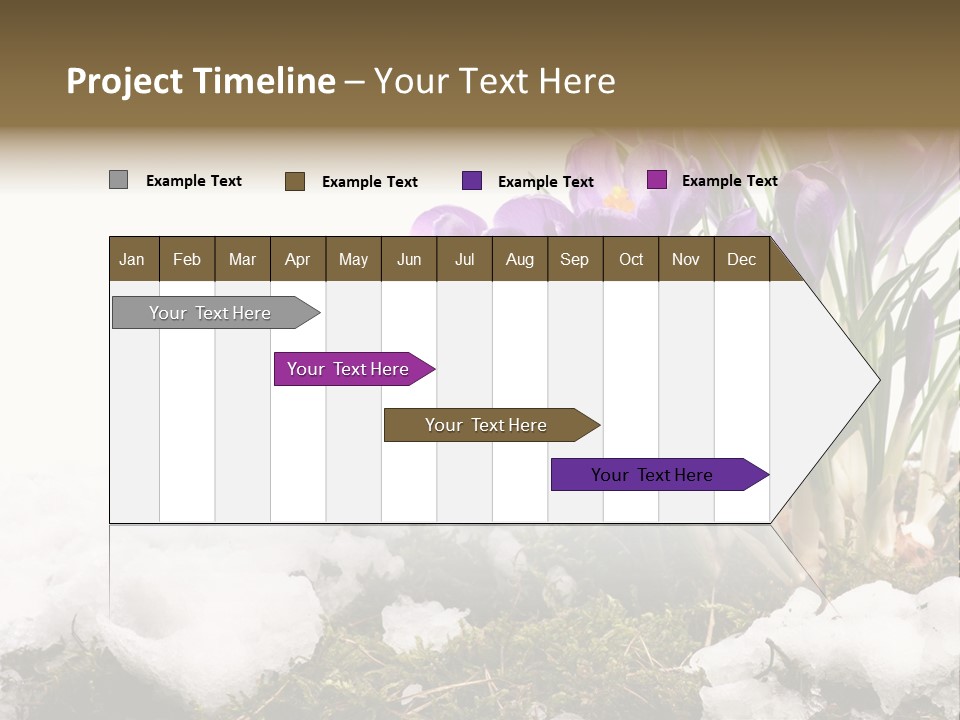 Project Timeline – Your Text Here

Example Text Example Text Example Text Example Text

| Jan | Feb | Mar | Apr | May | Jun | Jul | Aug | Sep | Oct | Nov | Dec |
|---|---|---|---|---|---|---|---|---|---|---|---|

Your Text Here

Your Text Here

Your Text Here

Your Text Here